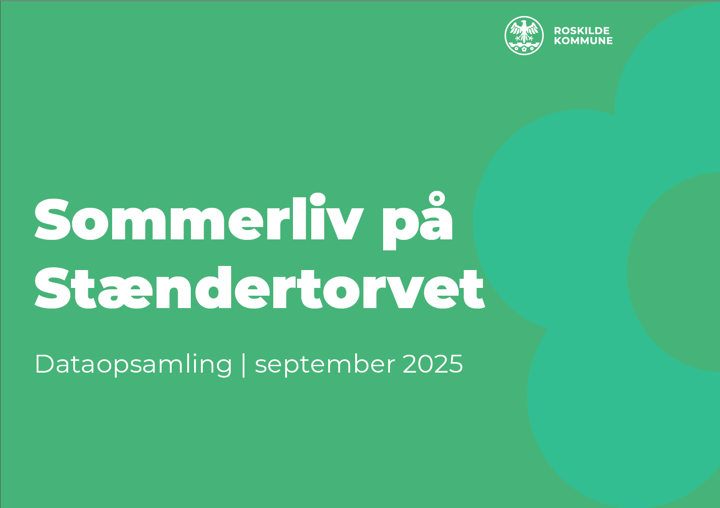 ROSKILDE KOMMUNE

Sommerliv på Stændertorvet

Dataopsamling | september 2025